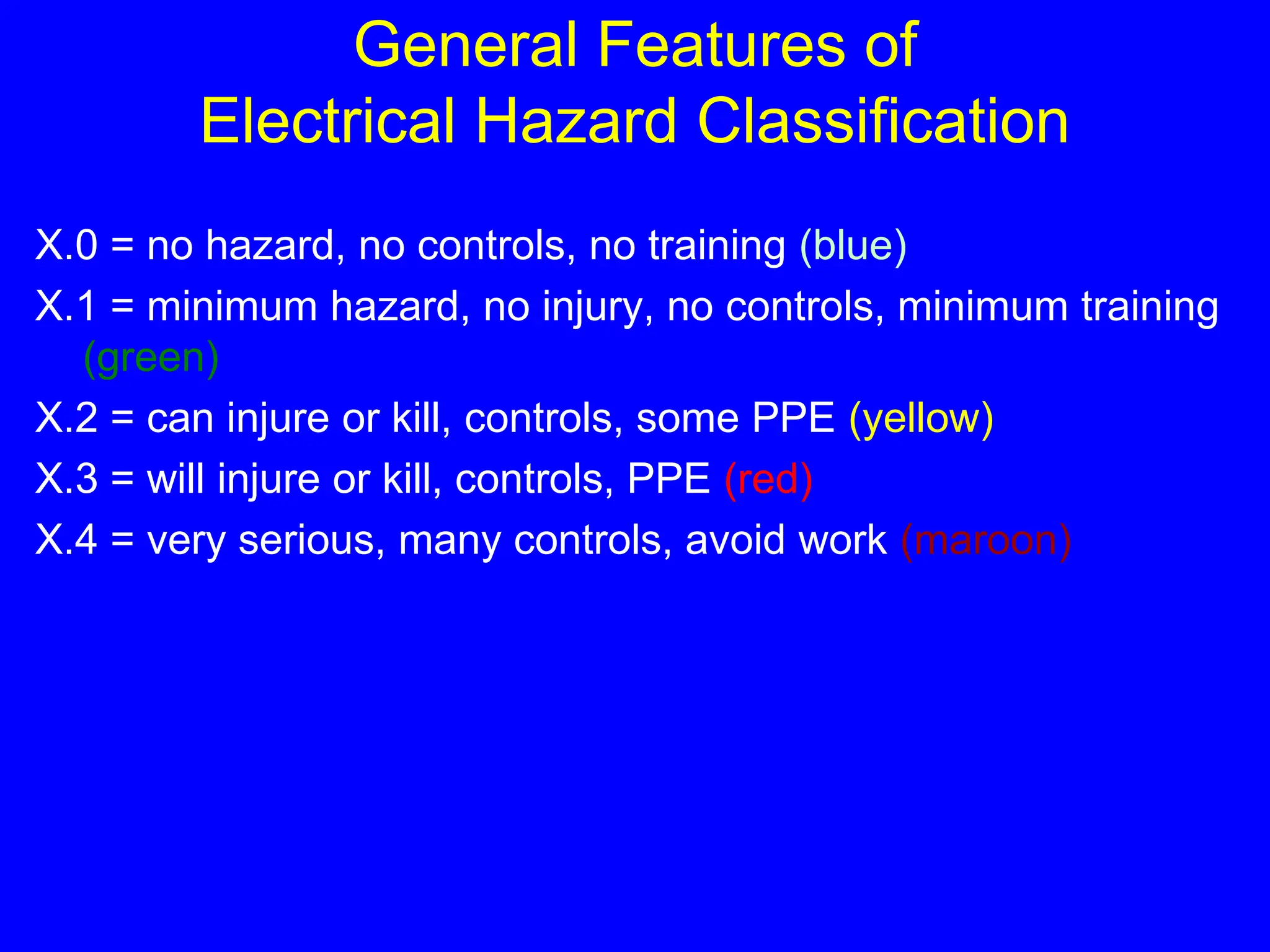 General Features of
Electrical Hazard Classification

X.0 = no hazard, no controls, no training (blue)

X.1 = minimum hazard, no injury, no controls, minimum training (green)

X.2 = can injure or kill, controls, some PPE (yellow)

X.3 = will injure or kill, controls, PPE (red)

X.4 = very serious, many controls, avoid work (maroon)